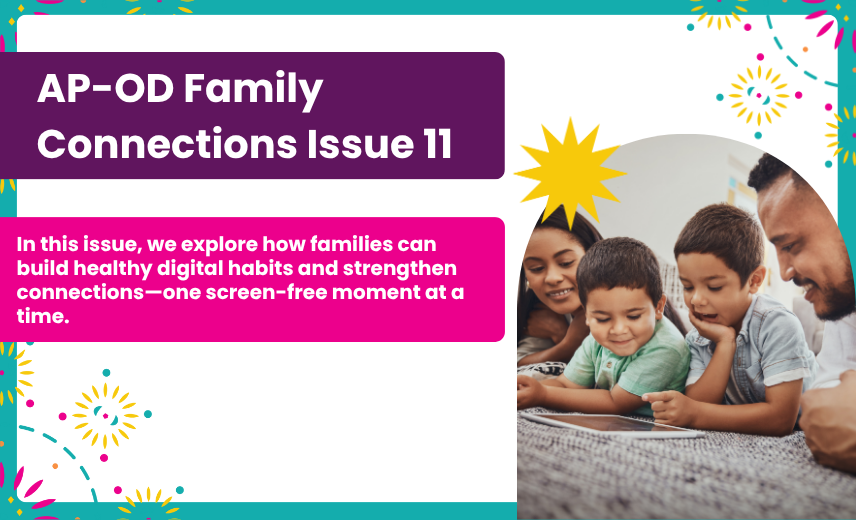 AP-OD Family Connections Issue 11

In this issue, we explore how families can build healthy digital habits and strengthen connections—one screen-free moment at a time.